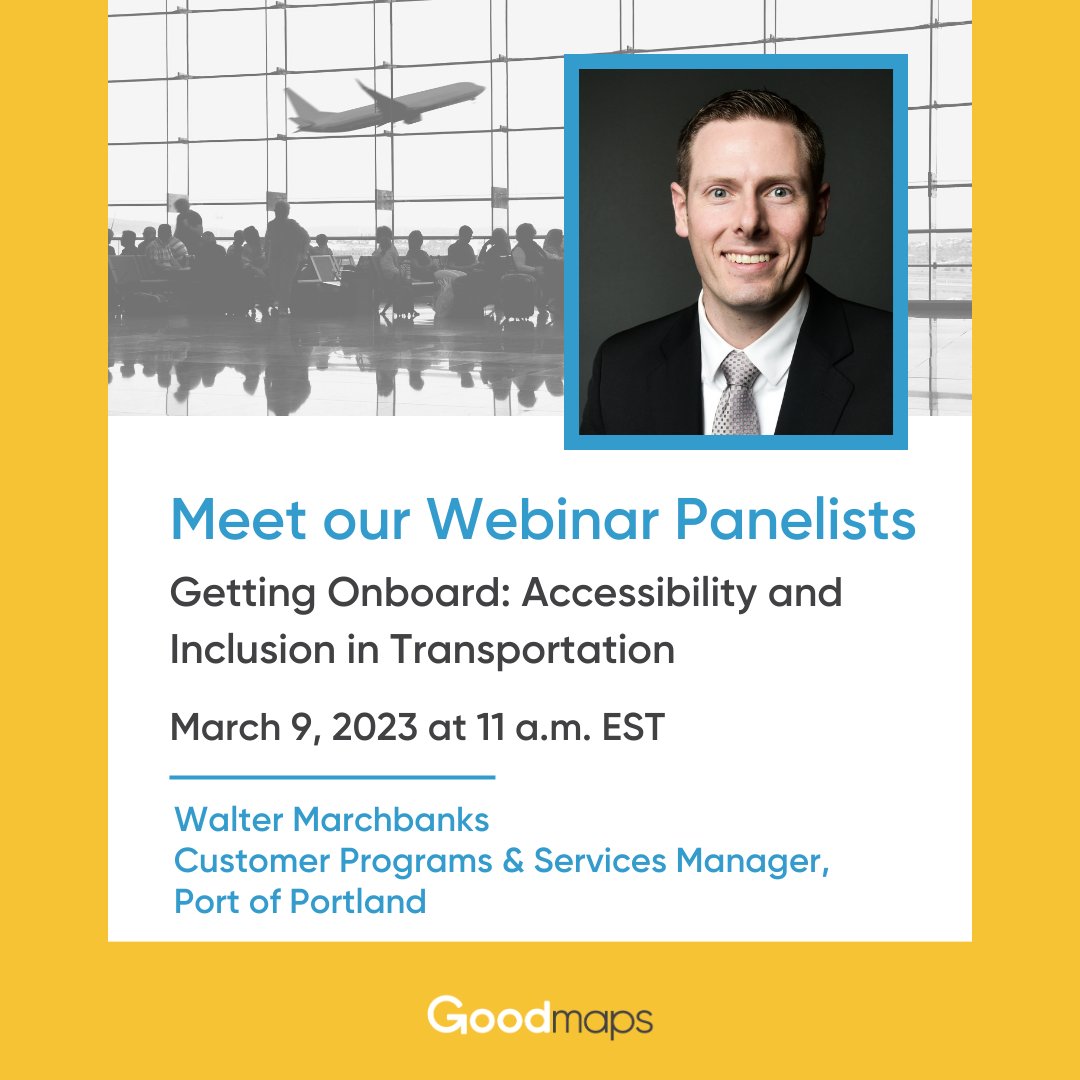 Meet our Webinar Panelists

Getting Onboard: Accessibility and Inclusion in Transportation

March 9, 2023 at 11 a.m. EST

Walter Marchbanks
Customer Programs & Services Manager, Port of Portland

Goodmaps